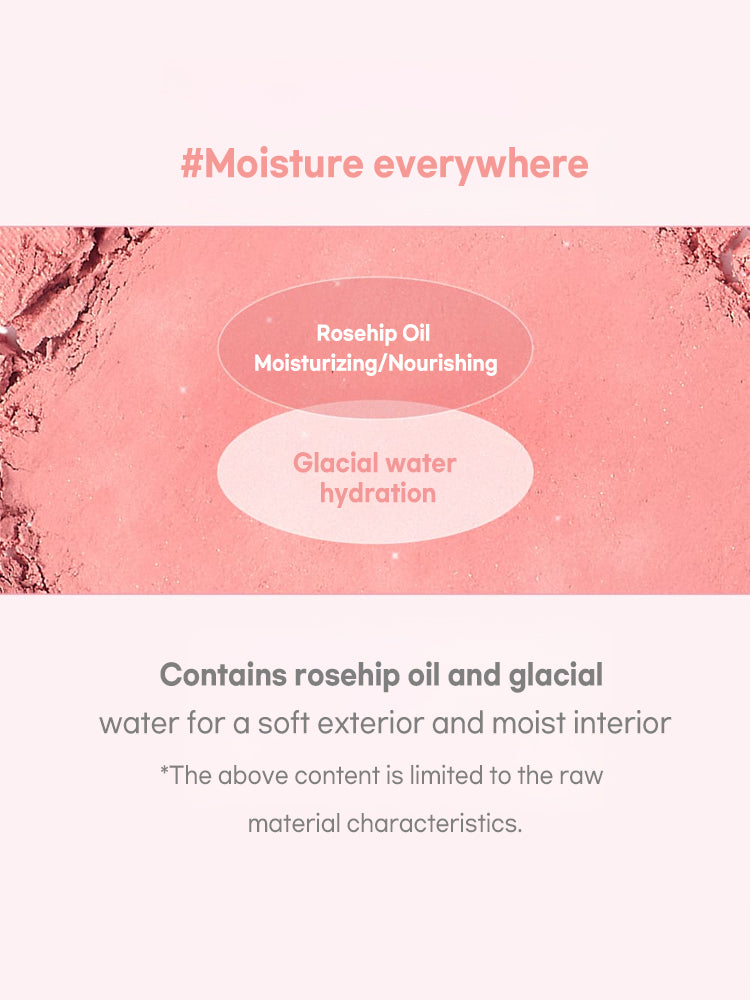 #Moisture everywhere

Rosehip Oil
Moisturizing/Nourishing

Glacial water
hydration

Contains rosehip oil and glacial water for a soft exterior and moist interior

*The above content is limited to the raw material characteristics.